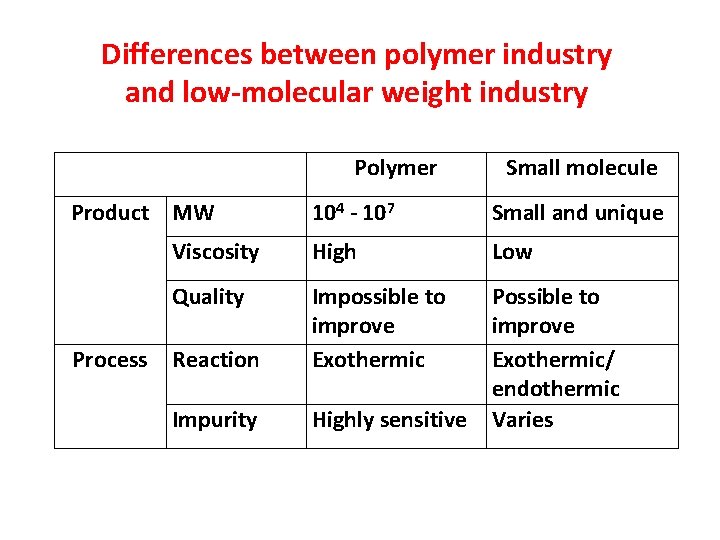 Differences between polymer industry and low-molecular weight industry

| | | Polymer | Small molecule |
|---|---|---|---|
| Product | MW | $10^4$ - $10^7$ | Small and unique |
| | Viscosity | High | Low |
| | Quality | Impossible to improve | Possible to improve |
| Process | Reaction | Exothermic | Exothermic/ endothermic |
| | Impurity | Highly sensitive | Varies |